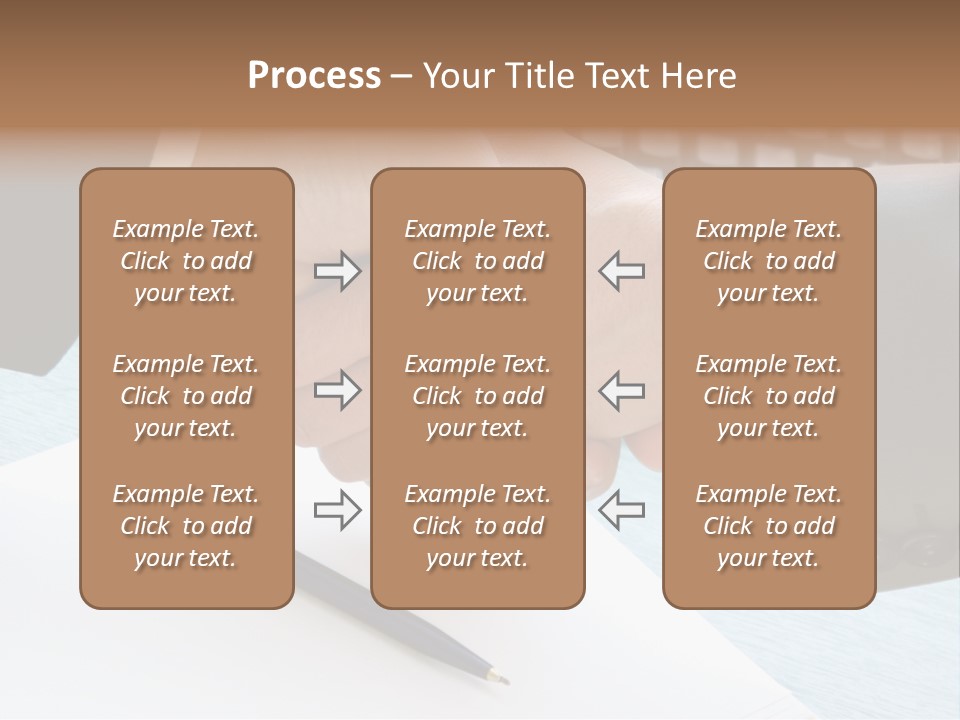 Process – Your Title Text Here

Example Text. Click to add your text.

Example Text. Click to add your text.

Example Text. Click to add your text.

Example Text. Click to add your text.

Example Text. Click to add your text.

Example Text. Click to add your text.

Example Text. Click to add your text.

Example Text. Click to add your text.

Example Text. Click to add your text.